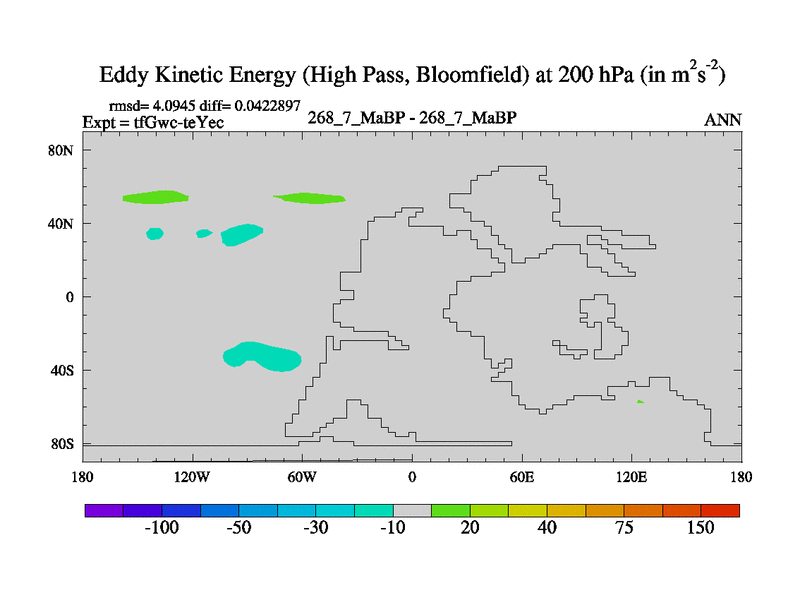 Eddy Kinetic Energy (High Pass, Bloomfield) at 200 hPa (in $m^2s^{-2}$)

rmsd= 4.0945 diff= 0.0422897
Expt = tfGwc-teYec

268_7_MaBP - 268_7_MaBP

ANN

80N
40N
0
40S
80S

180
120W
60W
0
60E
120E
180

-100
-50
-30
-10
20
40
75
150